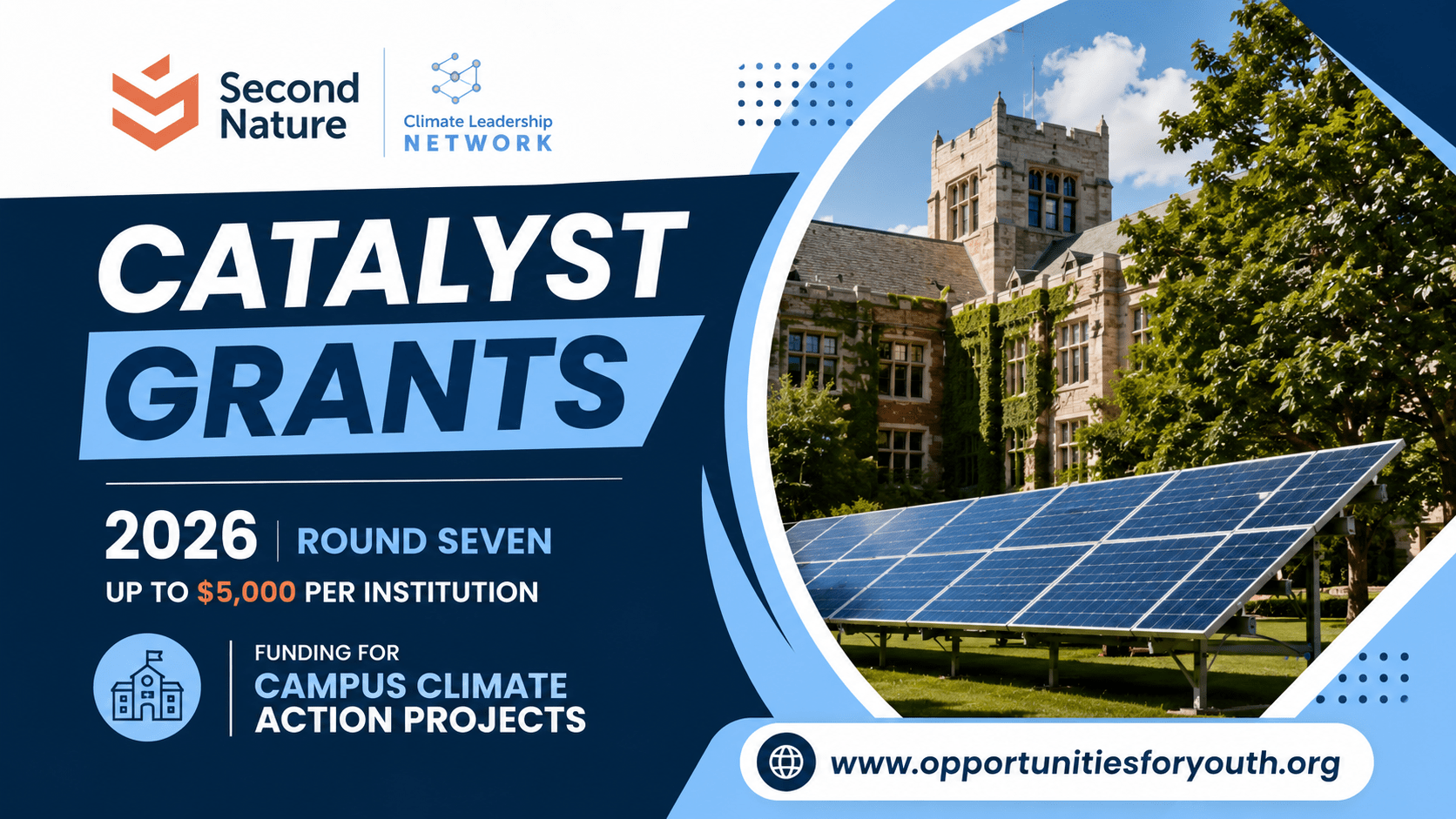 Second Nature

Climate Leadership NETWORK

CATALYST GRANTS

2026 | ROUND SEVEN

UP TO $5,000 PER INSTITUTION

FUNDING FOR CAMPUS CLIMATE ACTION PROJECTS

www.opportunitiesforyouth.org